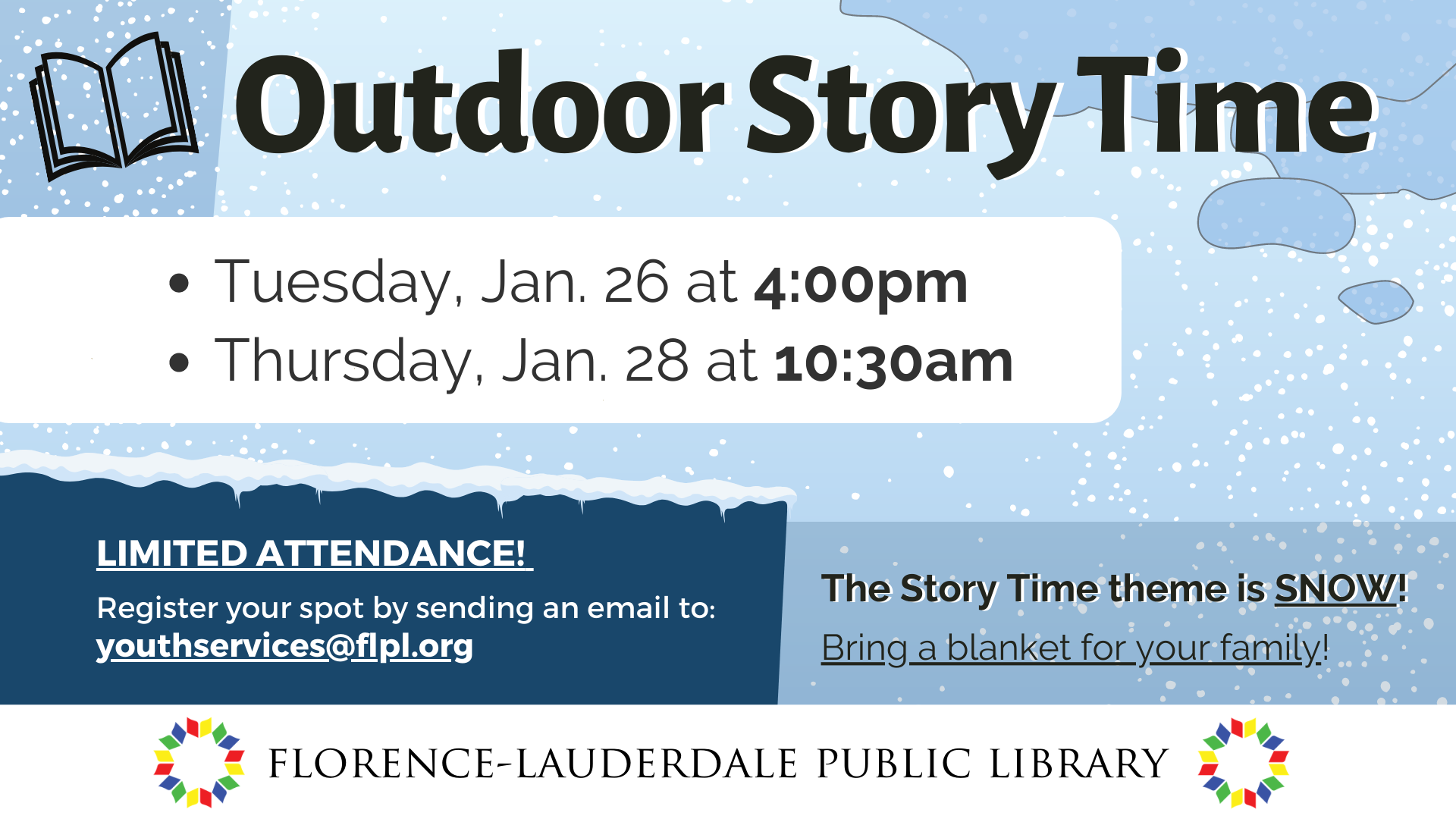 Outdoor Story Time

• Tuesday, Jan. 26 at 4:00pm
• Thursday, Jan. 28 at 10:30am

LIMITED ATTENDANCE!

Register your spot by sending an email to: youthservices@flpl.org

The Story Time theme is SNOW!

Bring a blanket for your family!

FLORENCE-LAUDERDALE PUBLIC LIBRARY